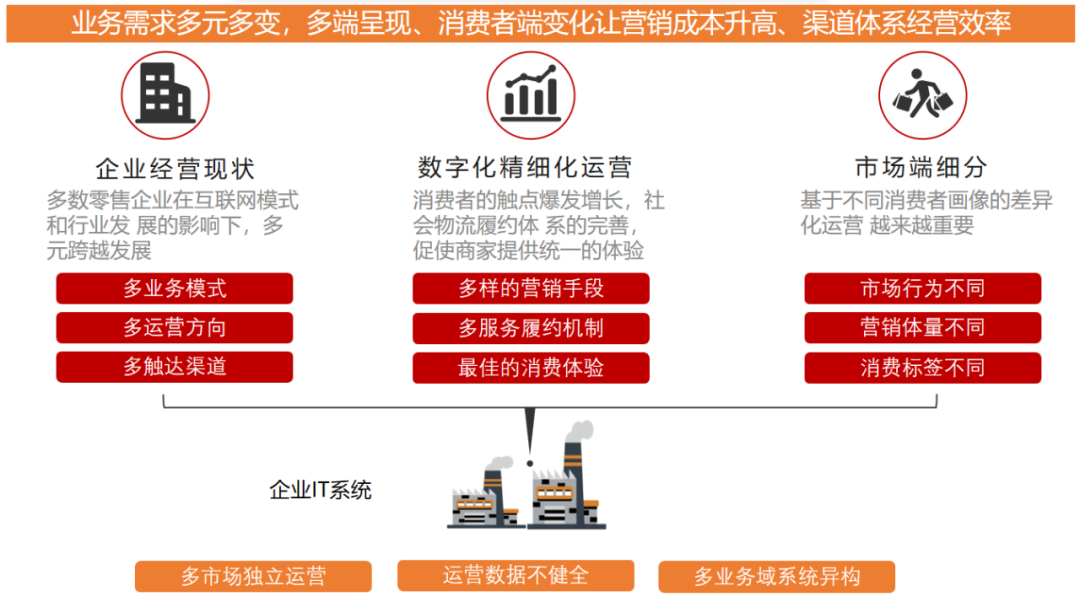 业务需求多元多变，多端呈现、消费者端变化让营销成本升高、渠道体系经营效率

企业经营现状

多数零售企业在互联网模式和行业发 展的影响下，多元跨越发展

多业务模式

多运营方向

多触达渠道

数字化精细化运营

消费者的触点爆发增长，社会物流履约体 系的完善，促使商家提供统一的体验

多样的营销手段

多服务履约机制

最佳的消费体验

市场端细分

基于不同消费者画像的差异化运营 越来越重要

市场行为不同

营销体量不同

消费标签不同

企业IT系统

多市场独立运营

运营数据不健全

多业务域系统异构